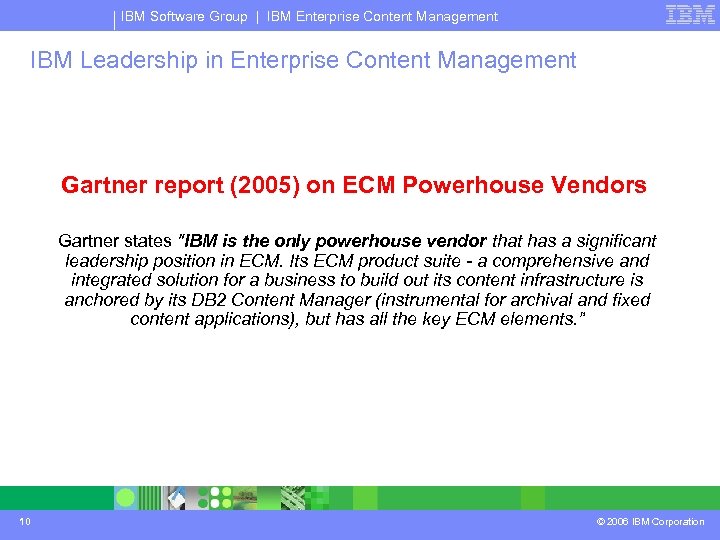 IBM Software Group | IBM Enterprise Content Management

IBM

IBM Leadership in Enterprise Content Management

Gartner report (2005) on ECM Powerhouse Vendors

Gartner states "IBM is the only powerhouse vendor that has a significant leadership position in ECM. Its ECM product suite - a comprehensive and integrated solution for a business to build out its content infrastructure is anchored by its DB2 Content Manager (instrumental for archival and fixed content applications), but has all the key ECM elements."

10

© 2006 IBM Corporation